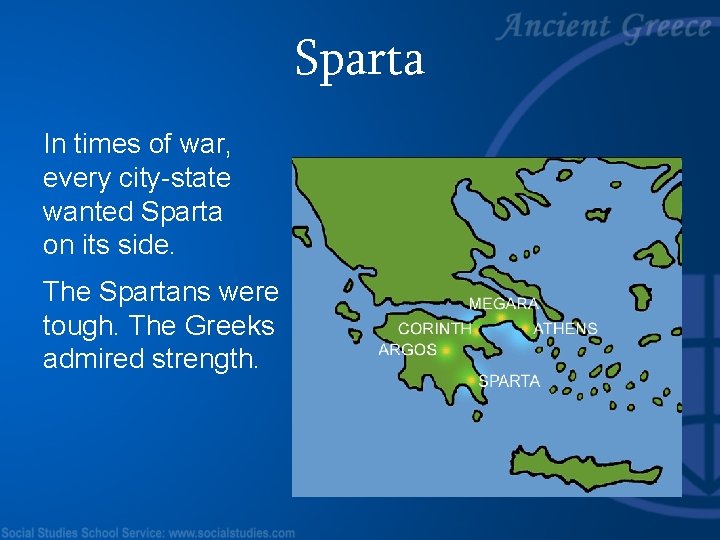 Ancient Greece

Sparta

In times of war, every city-state wanted Sparta on its side.

The Spartans were tough. The Greeks admired strength.

MEGARA
CORINTH
ATHENS
ARGOS
SPARTA

Social Studies School Service: www.socialstudies.com